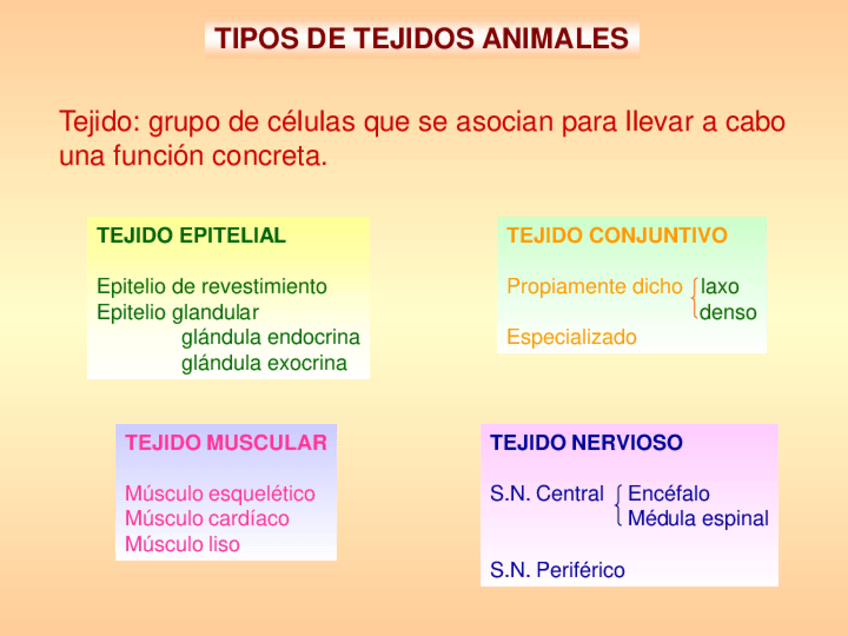 TIPOS DE TEJIDOS ANIMALES

Tejido: grupo de células que se asocian para llevar a cabo una función concreta.

TEJIDO EPITELIAL

Epitelio de revestimiento
Epitelio glandular
glándula endocrina
glándula exocrina

TEJIDO CONJUNTIVO

Propiamente dicho laxo
denso
Especializado

TEJIDO MUSCULAR

Músculo esquelético
Músculo cardíaco
Músculo liso

TEJIDO NERVIOSO

S.N. Central Encéfalo
Médula espinal

S.N. Periférico